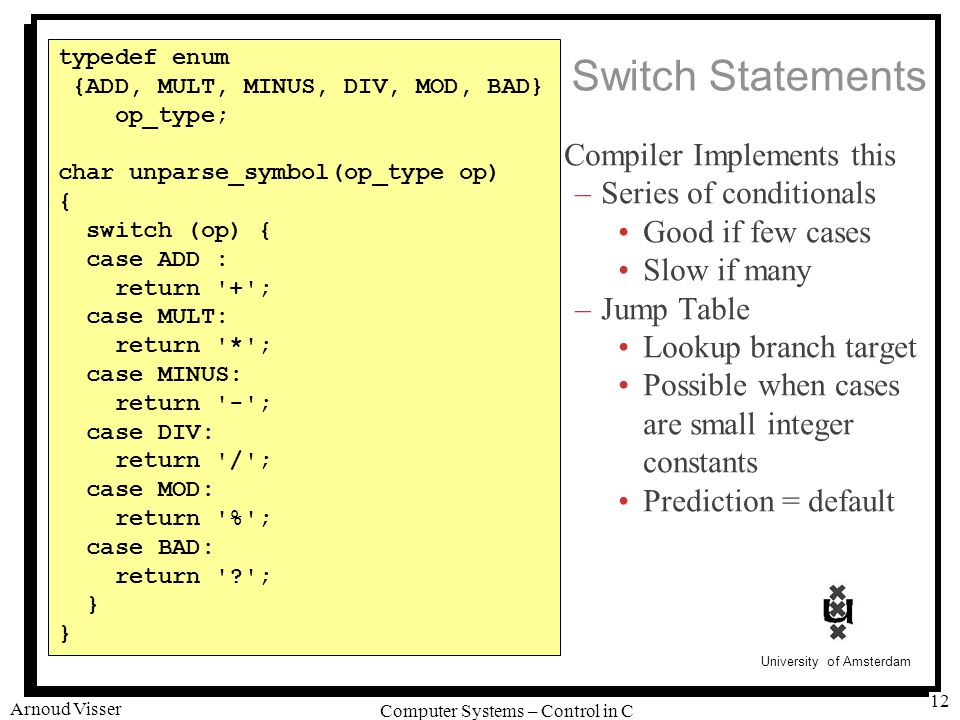 typedef enum
 {ADD, MULT, MINUS, DIV, MOD, BAD}
    op_type;

char unparse_symbol(op_type op)
{
  switch (op) {
  case ADD :
    return '+';
  case MULT:
    return '*';
  case MINUS:
    return '-';
  case DIV:
    return '/';
  case MOD:
    return '%';
  case BAD:
    return '?';
  }
}

Switch Statements

Compiler Implements this
– Series of conditionals
• Good if few cases
• Slow if many
– Jump Table
• Lookup branch target
• Possible when cases are small integer constants
• Prediction = default

University of Amsterdam

Arnoud Visser

Computer Systems – Control in C

12